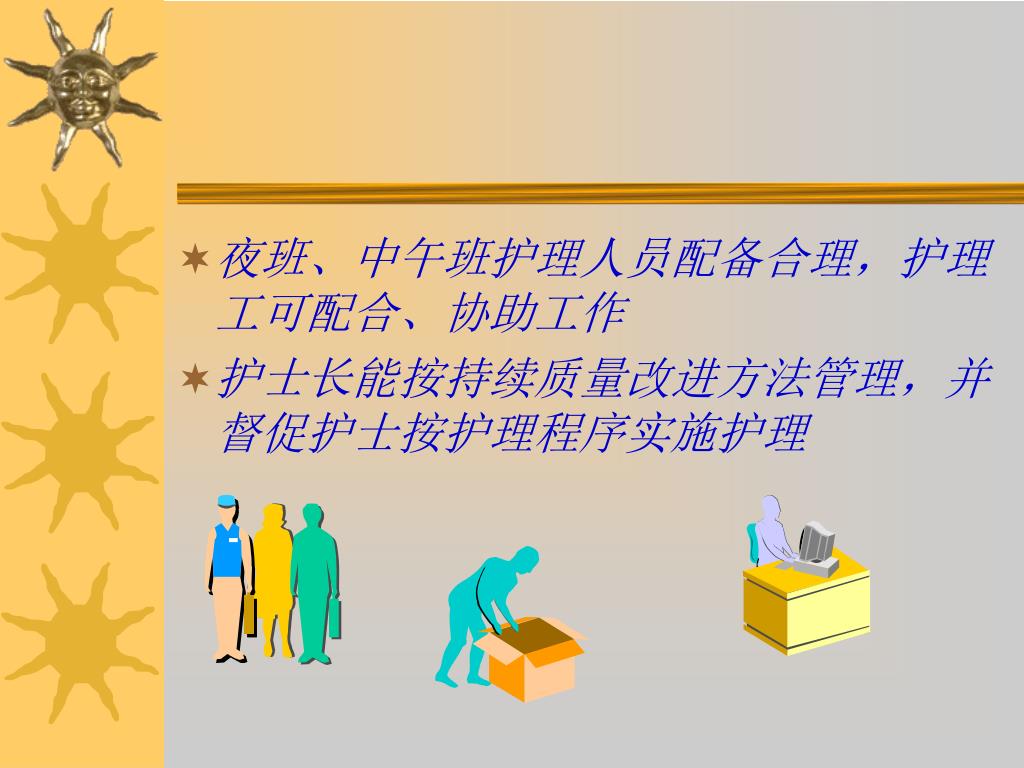 夜班、中午班护理人员配备合理，护理工可配合、协助工作

护士长能按持续质量改进方法管理，并督促护士按护理程序实施护理